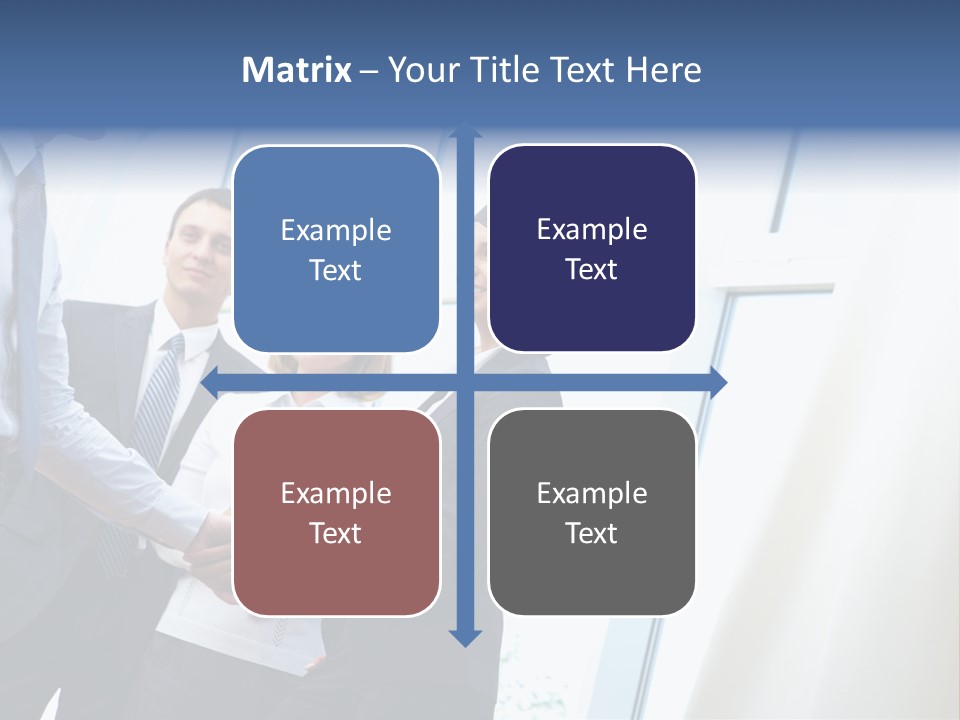 Matrix – Your Title Text Here

Example Text

Example Text

Example Text

Example Text